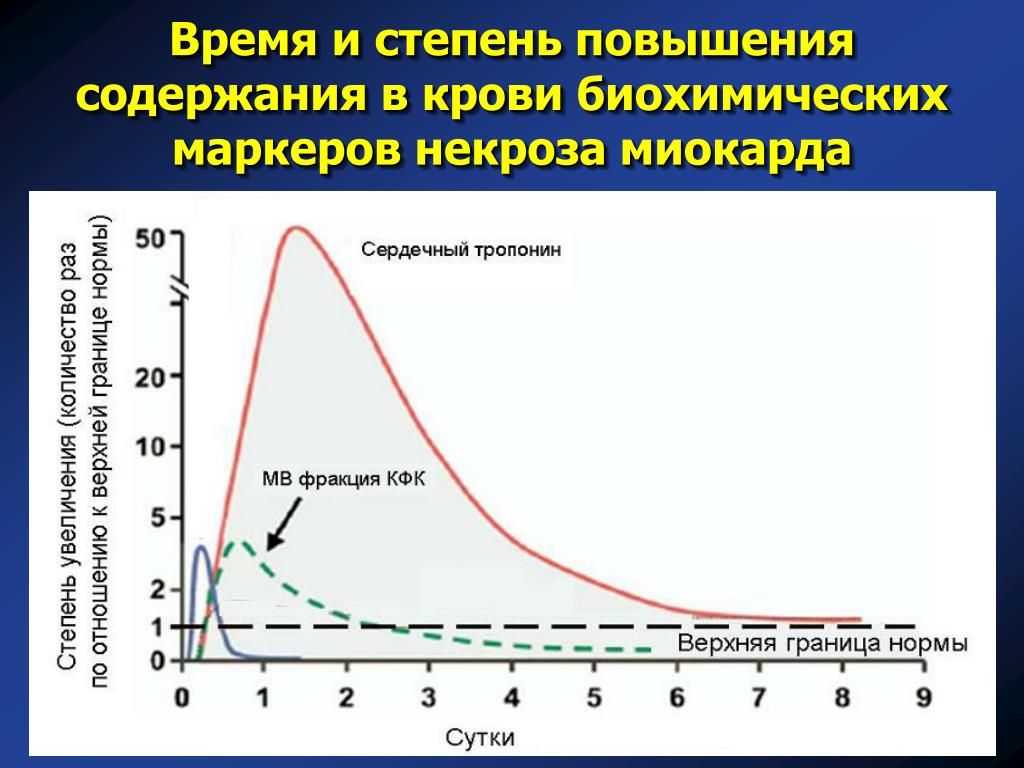 Время и степень повышения содержания в крови биохимических маркеров некроза миокарда

Степень увеличения (количество раз по отношению к верхней границе нормы)

50
20
10
5
2
1
0

Сердечный тропонин

МВ фракция КФК

Верхняя граница нормы

0 1 2 3 4 5 6 7 8 9

Сутки